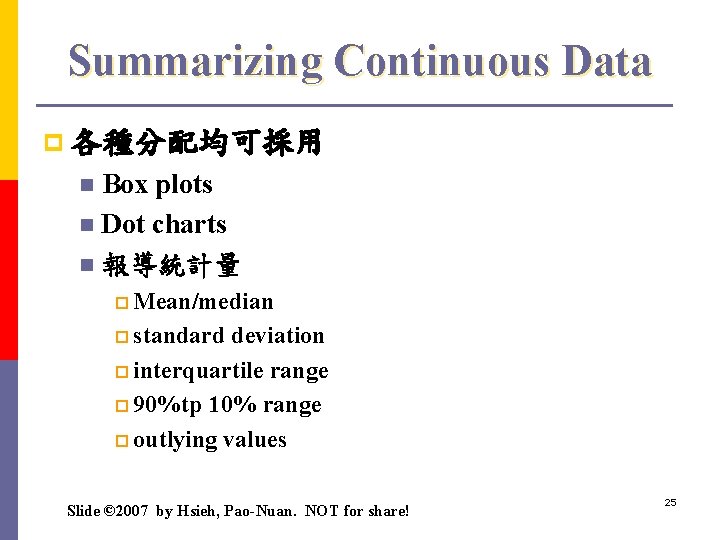 Summarizing Continuous Data

各種分配均可採用
Box plots
Dot charts
報導統計量
Mean/median
standard deviation
interquartile range
90%tp 10% range
outlying values

Slide ©2007 by Hsieh, Pao-Nuan. NOT for share!

25